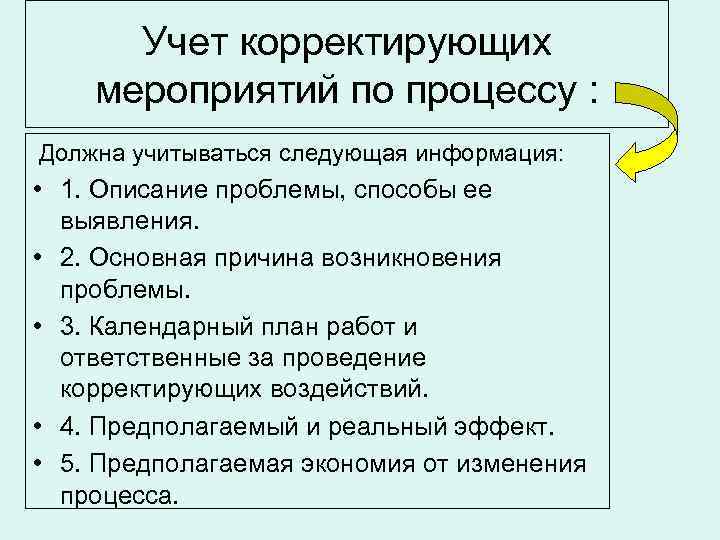 Учет корректирующих мероприятий по процессу :

Должна учитываться следующая информация:

• 1. Описание проблемы, способы ее выявления.
• 2. Основная причина возникновения проблемы.
• 3. Календарный план работ и ответственные за проведение корректирующих воздействий.
• 4. Предполагаемый и реальный эффект.
• 5. Предполагаемая экономия от изменения процесса.